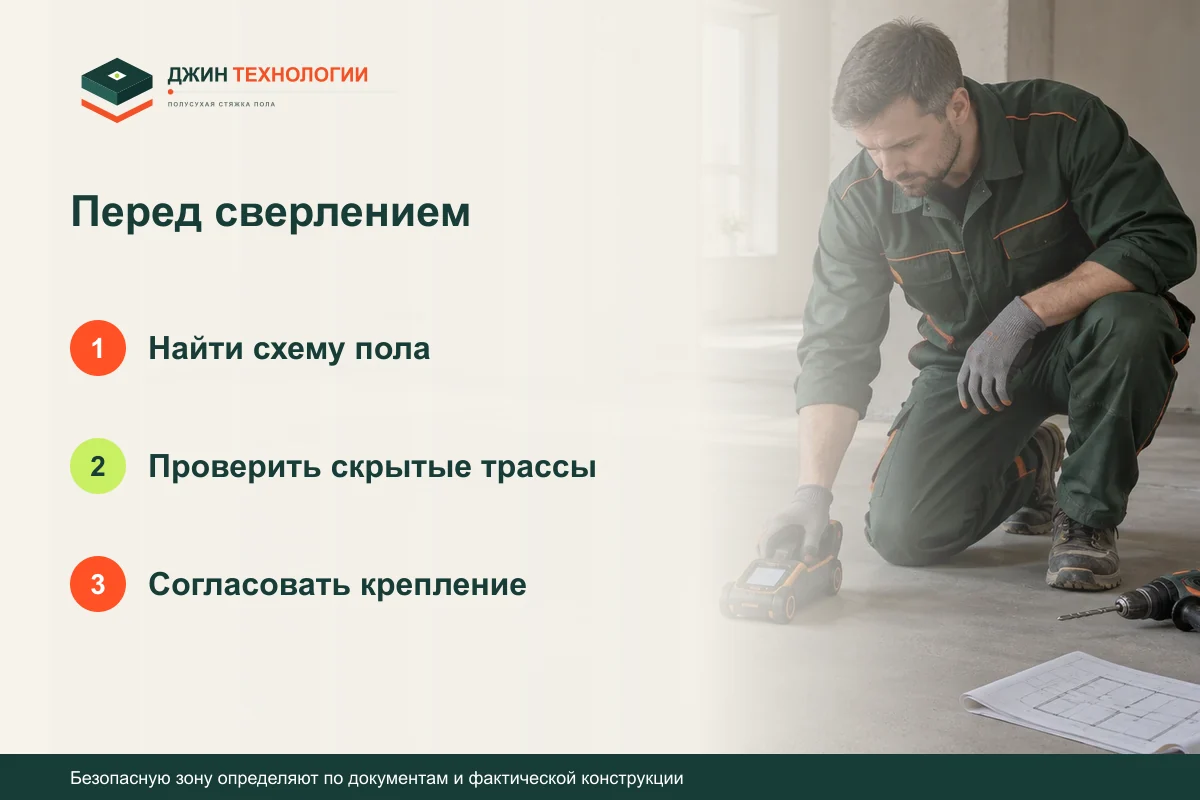 ДЖИН ТЕХНОЛОГИИ
ПОЛУСУХАЯ СТЯЖКА ПОЛА

Перед сверлением

1 Найти схему пола

2 Проверить скрытые трассы

3 Согласовать крепление

Безопасную зону определяют по документам и фактической конструкции